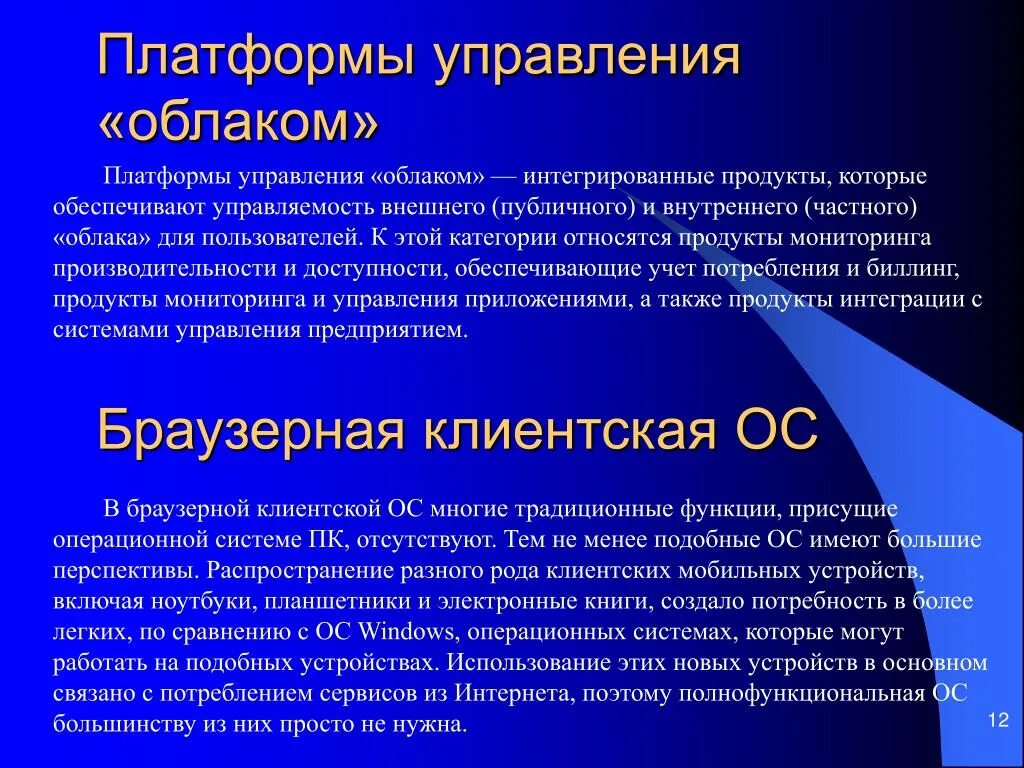 Платформы управления «облаком»

Платформы управления «облаком» — интегрированные продукты, которые обеспечивают управляемость внешнего (публичного) и внутреннего (частного) «облака» для пользователей. К этой категории относятся продукты мониторинга производительности и доступности, обеспечивающие учет потребления и биллинг, продукты мониторинга и управления приложениями, а также продукты интеграции с системами управления предприятием.

Браузерная клиентская ОС

В браузерной клиентской ОС многие традиционные функции, присущие операционной системе ПК, отсутствуют. Тем не менее подобные ОС имеют большие перспективы. Распространение разного рода клиентских мобильных устройств, включая ноутбуки, планшетники и электронные книги, создало потребность в более легких, по сравнению с ОС Windows, операционных системах, которые могут работать на подобных устройствах. Использование этих новых устройств в основном связано с потреблением сервисов из Интернета, поэтому полнофункциональная ОС большинству из них просто не нужна.

12